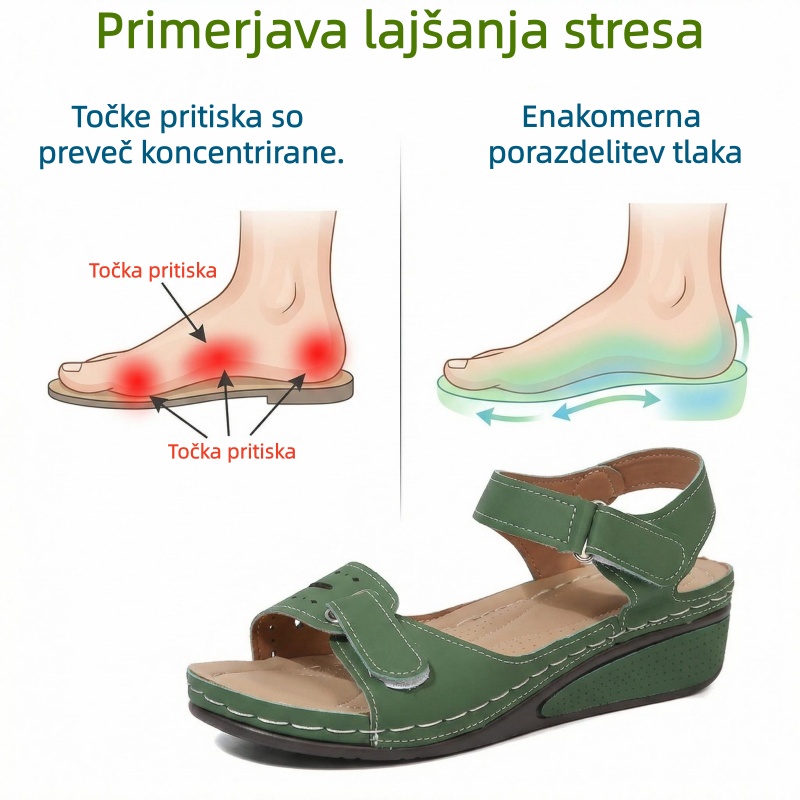 Primerjava lajšanja stresa

Točke pritiska so preveč koncentrirane.

Točka pritiska

Točka pritiska

Enakomerna porazdelitev tlaka